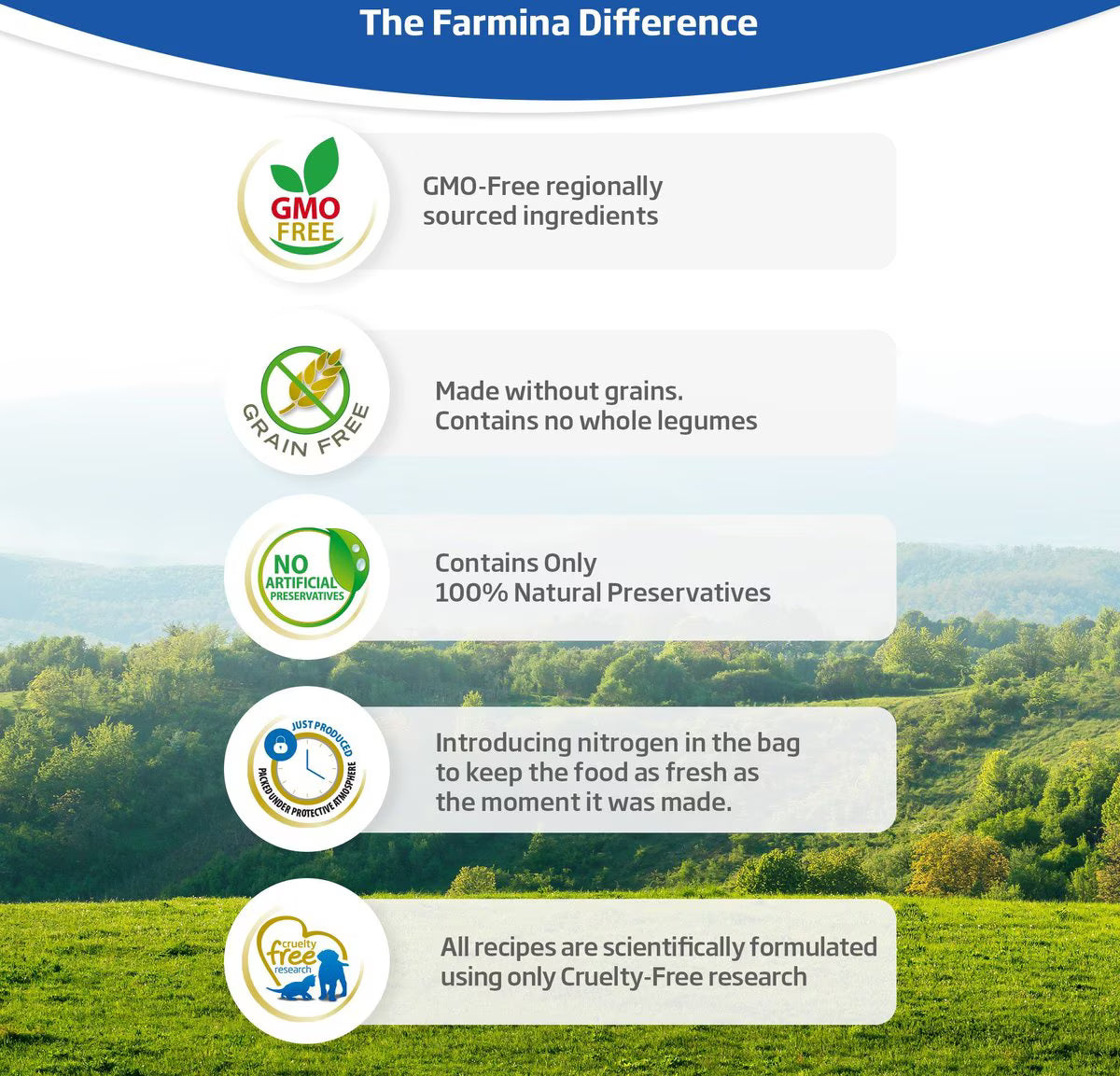 The Farmina Difference

GMO FREE

GMO-Free regionally sourced ingredients

GRAIN FREE

Made without grains. Contains no whole legumes

NO ARTIFICIAL PRESERVATIVES

Contains Only 100% Natural Preservatives

JUST PRODUCED PACKED UNDER PROTECTIVE ATMOSPHERE

Introducing nitrogen in the bag to keep the food as fresh as the moment it was made.

cruelty free research

All recipes are scientifically formulated using only Cruelty-Free research